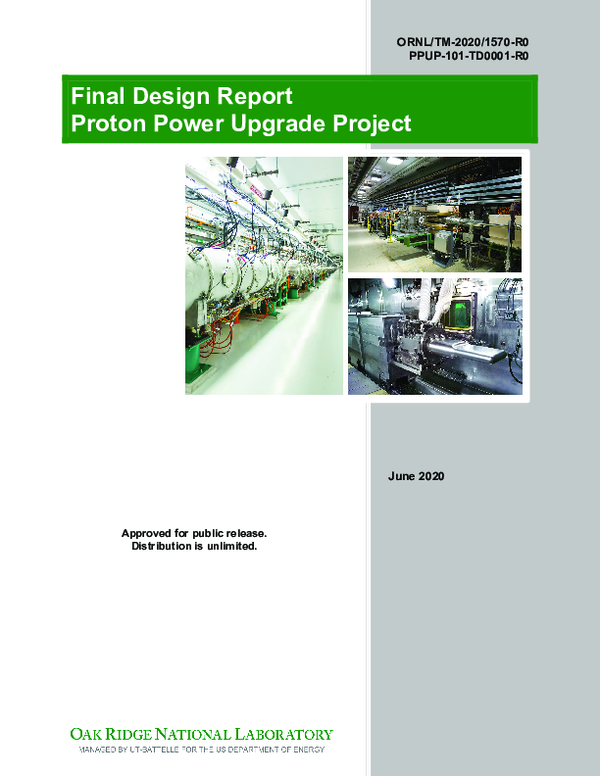 ORNL/TM-2020/1570-R0
PPUP-101-TD0001-R0

Final Design Report
Proton Power Upgrade Project

June 2020

Approved for public release.
Distribution is unlimited.

OAK RIDGE NATIONAL LABORATORY
MANAGED BY UT-BATTELLE FOR THE US DEPARTMENT OF ENERGY